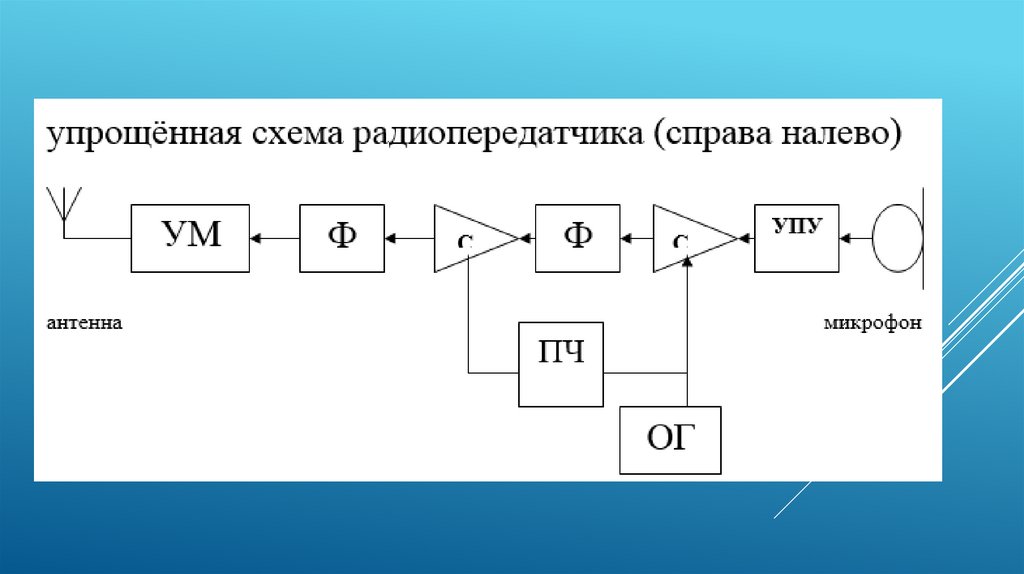 упрощённая схема радиопередатчика (справа налево)

УМ

Ф

С

Ф

С

УПУ

антенна

микрофон

ПЧ

ОГ